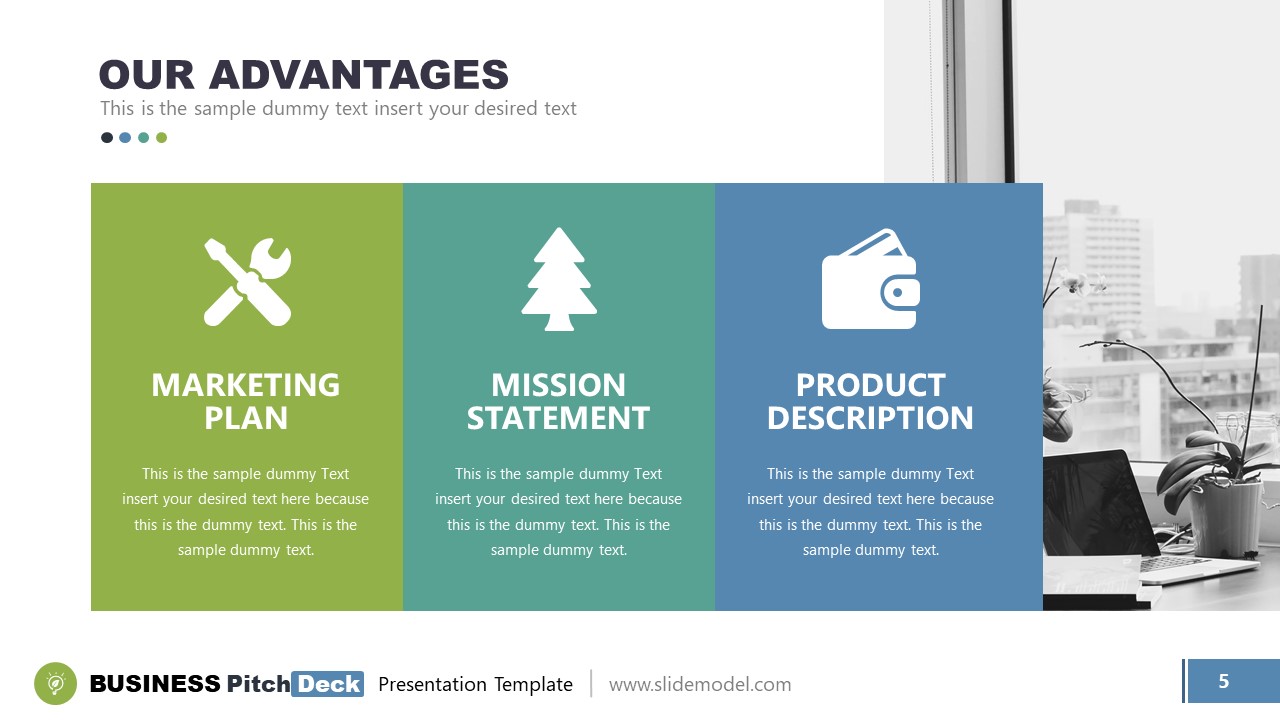 OUR ADVANTAGES
This is the sample dummy text insert your desired text

MARKETING PLAN

This is the sample dummy Text insert your desired text here because this is the dummy text. This is the sample dummy text.

MISSION STATEMENT

This is the sample dummy Text insert your desired text here because this is the dummy text. This is the sample dummy text.

PRODUCT DESCRIPTION

This is the sample dummy Text insert your desired text here because this is the dummy text. This is the sample dummy text.

BUSINESS Pitch Deck Presentation Template | www.slidemodel.com

5